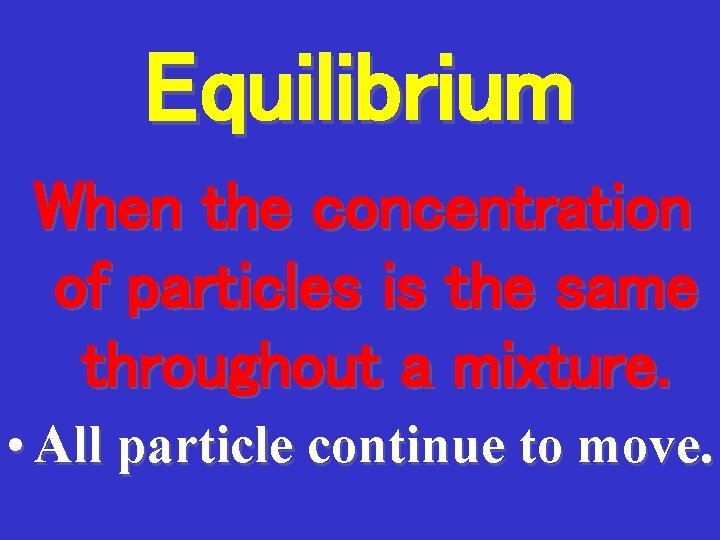 Equilibrium

When the concentration of particles is the same throughout a mixture.

• All particle continue to move.